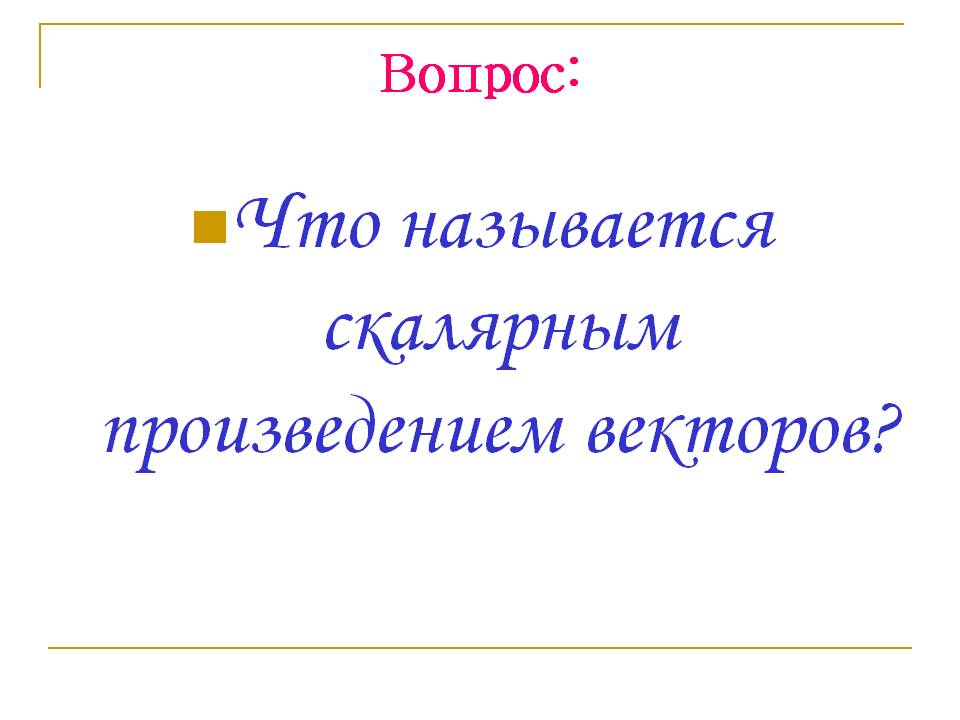 Вопрос:

Что называется скалярным произведением векторов?